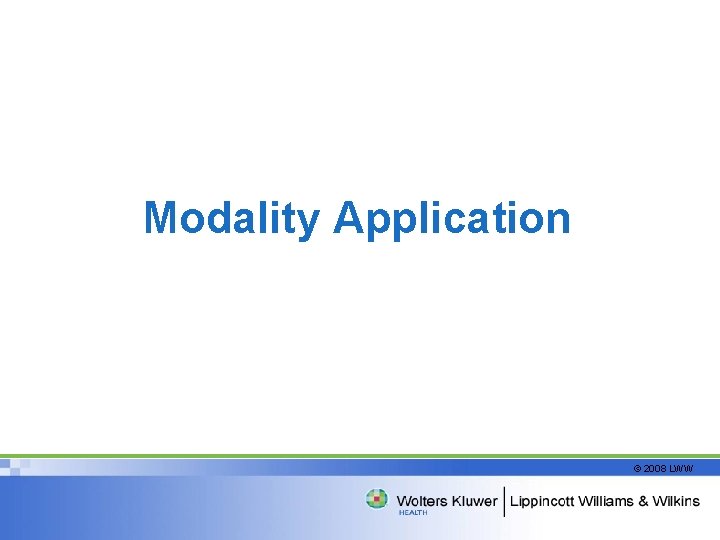 Modality Application

© 2008 LWW

Wolters Kluwer HEALTH | Lippincott Williams & Wilkins